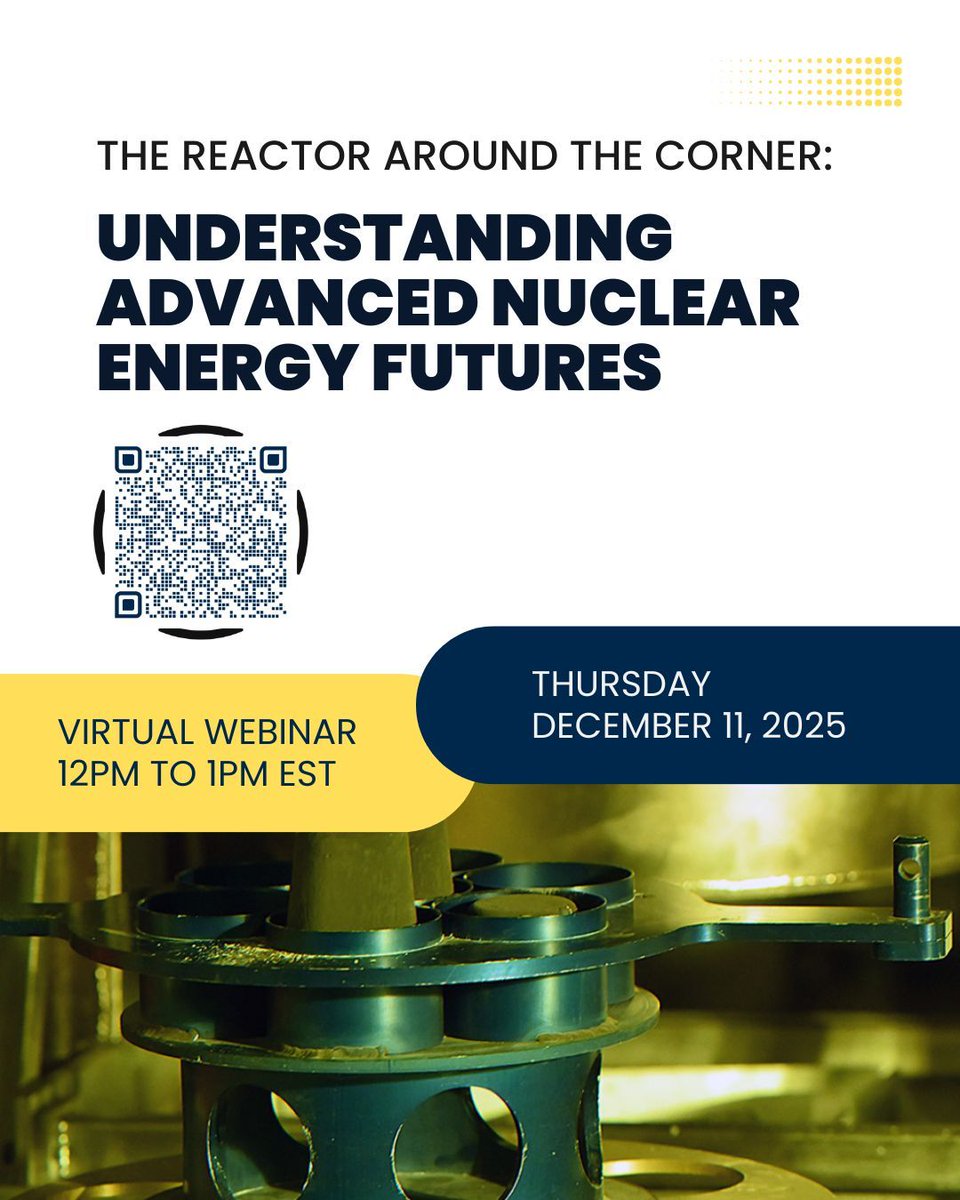 THE REACTOR AROUND THE CORNER:

UNDERSTANDING ADVANCED NUCLEAR ENERGY FUTURES

VIRTUAL WEBINAR
12PM TO 1PM EST

THURSDAY
DECEMBER 11, 2025